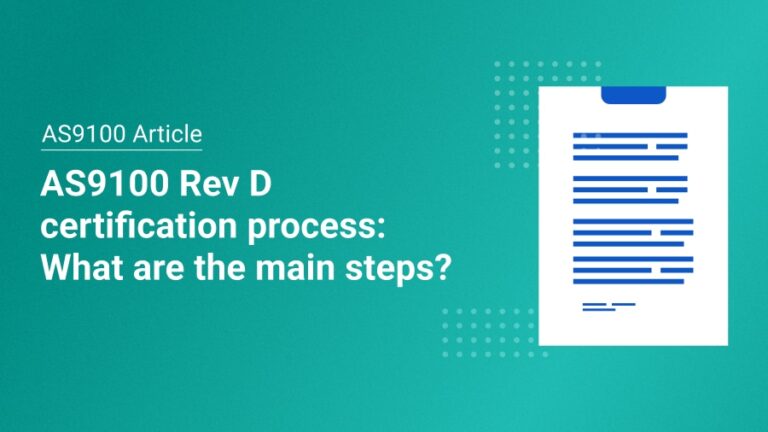 AS9100 Article

AS9100 Rev D certification process: What are the main steps?